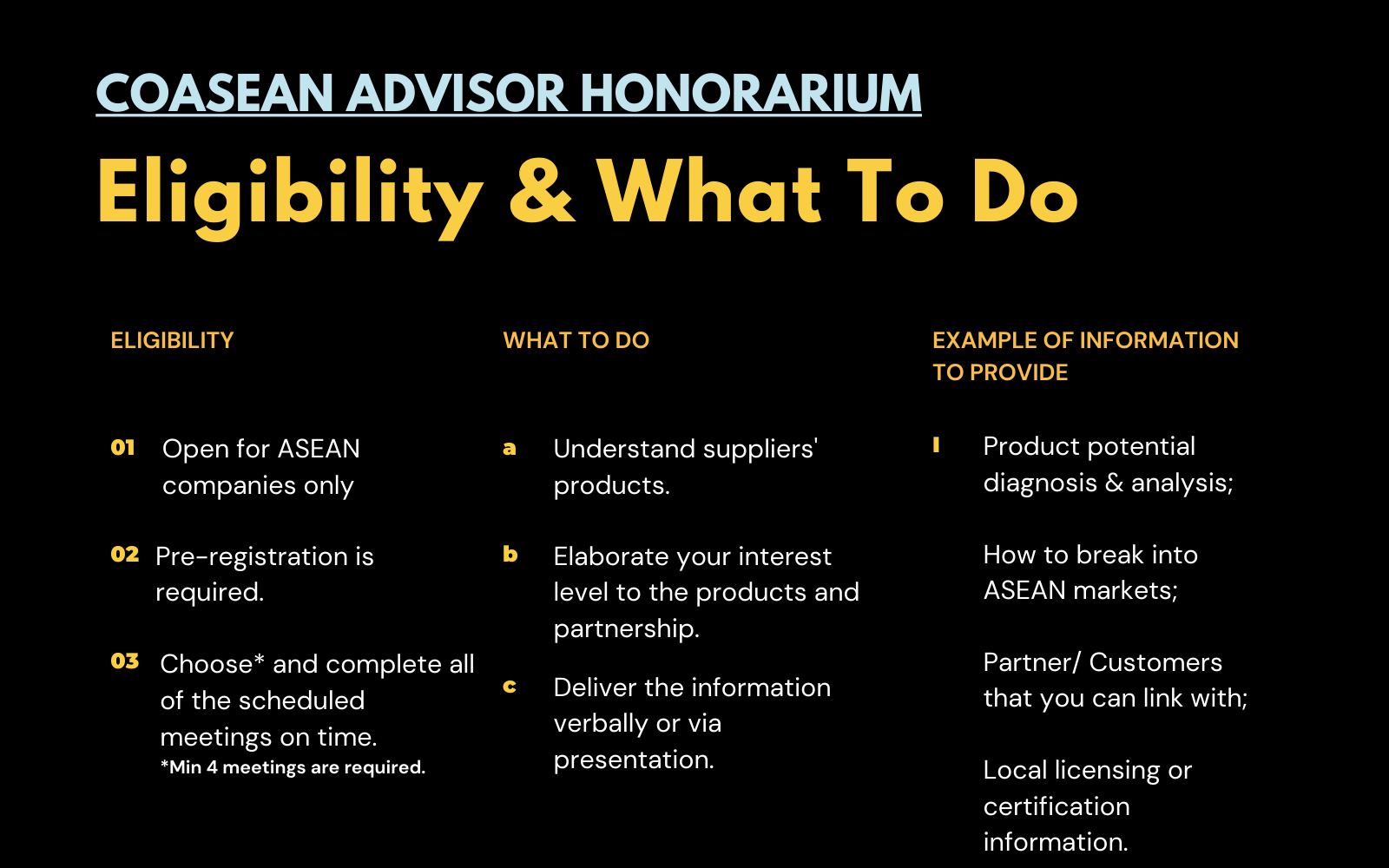 COASEAN ADVISOR HONORARIUM

Eligibility & What To Do

ELIGIBILITY

01 Open for ASEAN companies only

02 Pre-registration is required.

03 Choose* and complete all of the scheduled meetings on time.
*Min 4 meetings are required.

WHAT TO DO

a Understand suppliers' products.

b Elaborate your interest level to the products and partnership.

c Deliver the information verbally or via presentation.

EXAMPLE OF INFORMATION TO PROVIDE

I Product potential diagnosis & analysis;

How to break into ASEAN markets;

Partner/ Customers that you can link with;

Local licensing or certification information.